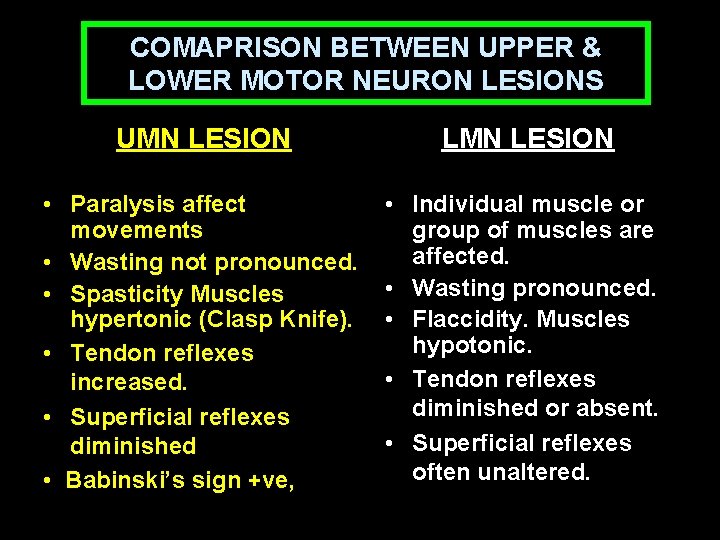 COMAPRISON BETWEEN UPPER & LOWER MOTOR NEURON LESIONS

UMN LESION

• Paralysis affect movements
• Wasting not pronounced.
• Spasticity Muscles hypertonic (Clasp Knife).
• Tendon reflexes increased.
• Superficial reflexes diminished
• Babinski's sign +ve,

LMN LESION

• Individual muscle or group of muscles are affected.
• Wasting pronounced.
• Flaccidity. Muscles hypotonic.
• Tendon reflexes diminished or absent.
• Superficial reflexes often unaltered.